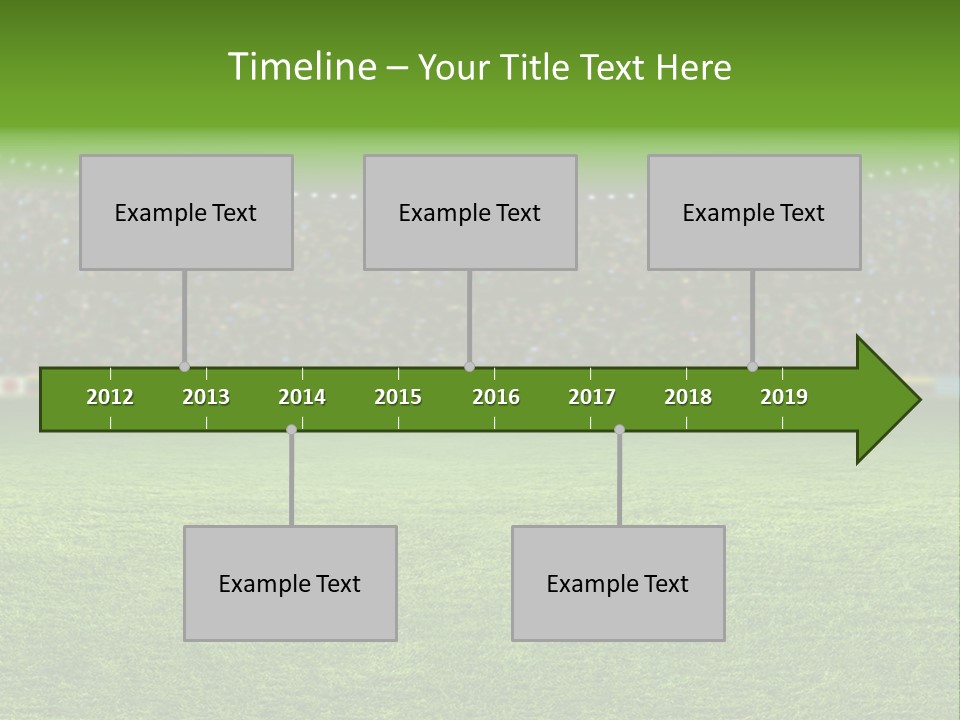 Timeline – Your Title Text Here

Example Text

Example Text

Example Text

2012 2013 2014 2015 2016 2017 2018 2019

Example Text

Example Text